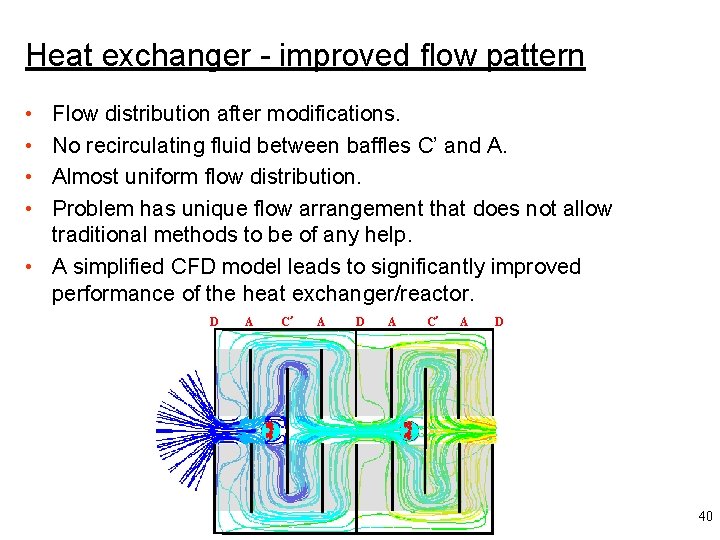 Heat exchanger - improved flow pattern

• Flow distribution after modifications.
• No recirculating fluid between baffles C' and A.
• Almost uniform flow distribution.
• Problem has unique flow arrangement that does not allow traditional methods to be of any help.
• A simplified CFD model leads to significantly improved performance of the heat exchanger/reactor.

D A C' A D A C' A D

40